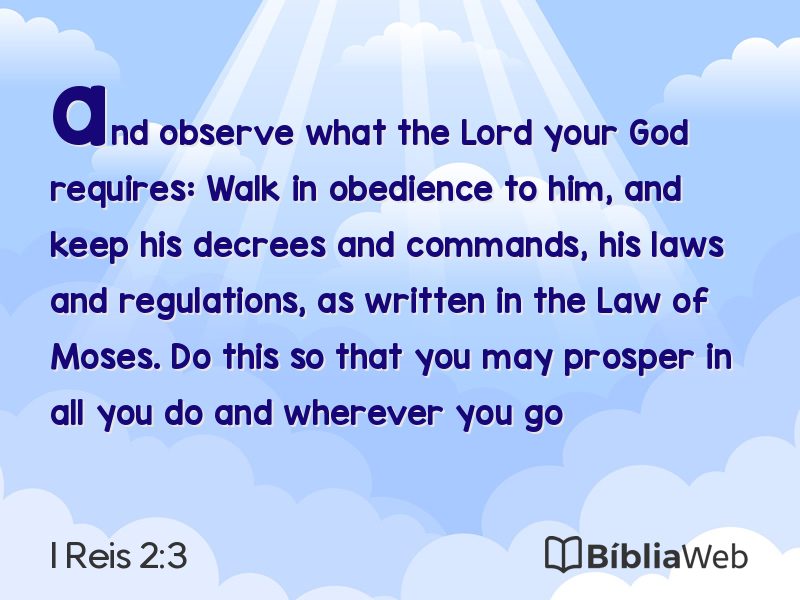 and observe what the Lord your God requires: Walk in obedience to him, and keep his decrees and commands, his laws and regulations, as written in the Law of Moses. Do this so that you may prosper in all you do and wherever you go

I Reis 2:3

BíbliaWeb